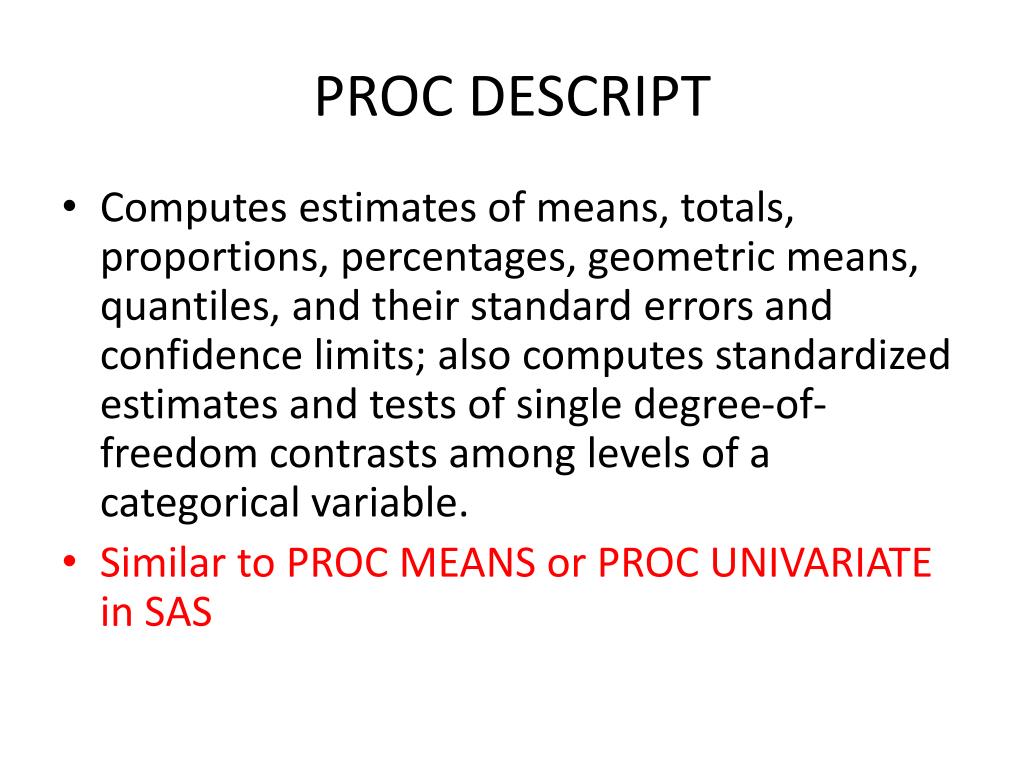 PROC DESCRIPT

• Computes estimates of means, totals, proportions, percentages, geometric means, quantiles, and their standard errors and confidence limits; also computes standardized estimates and tests of single degree-of-freedom contrasts among levels of a categorical variable.
• Similar to PROC MEANS or PROC UNIVARIATE in SAS